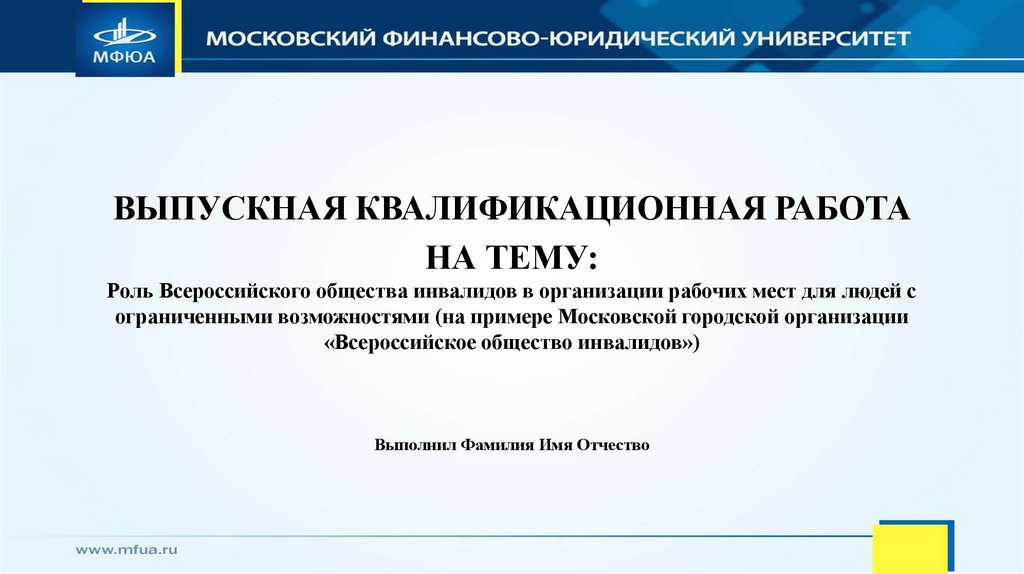 МФЮА

МОСКОВСКИЙ ФИНАНСОВО-ЮРИДИЧЕСКИЙ УНИВЕРСИТЕТ

ВЫПУСКНАЯ КВАЛИФИКАЦИОННАЯ РАБОТА НА ТЕМУ:

Роль Всероссийского общества инвалидов в организации рабочих мест для людей с ограниченными возможностями (на примере Московской городской организации «Всероссийское общество инвалидов»)

Выполнил Фамилия Имя Отчество

www.mfua.ru